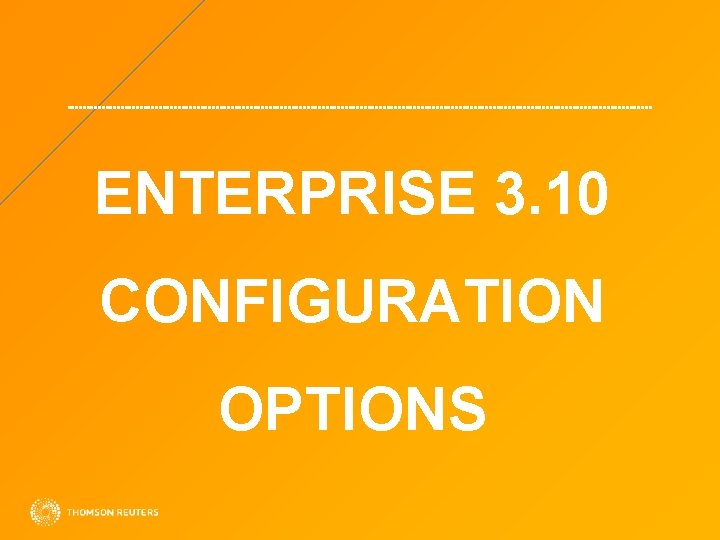 ENTERPRISE 3.10

CONFIGURATION

OPTIONS

THOMSON REUTERS